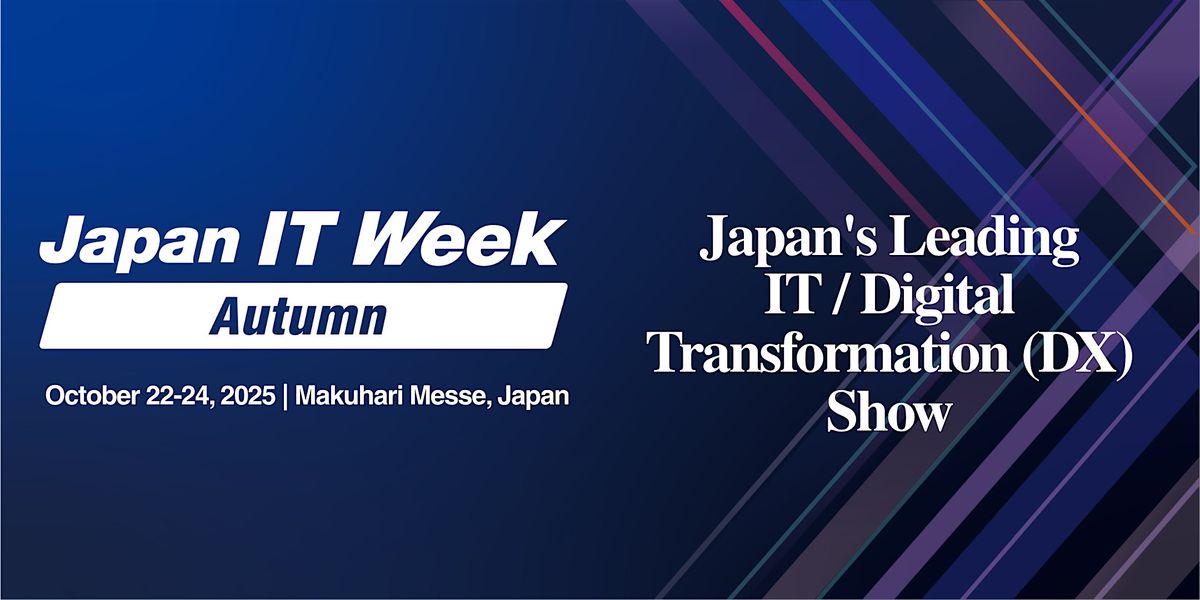 Japan IT Week
Autumn

October 22-24, 2025 | Makuhari Messe, Japan

Japan's Leading IT / Digital Transformation (DX) Show